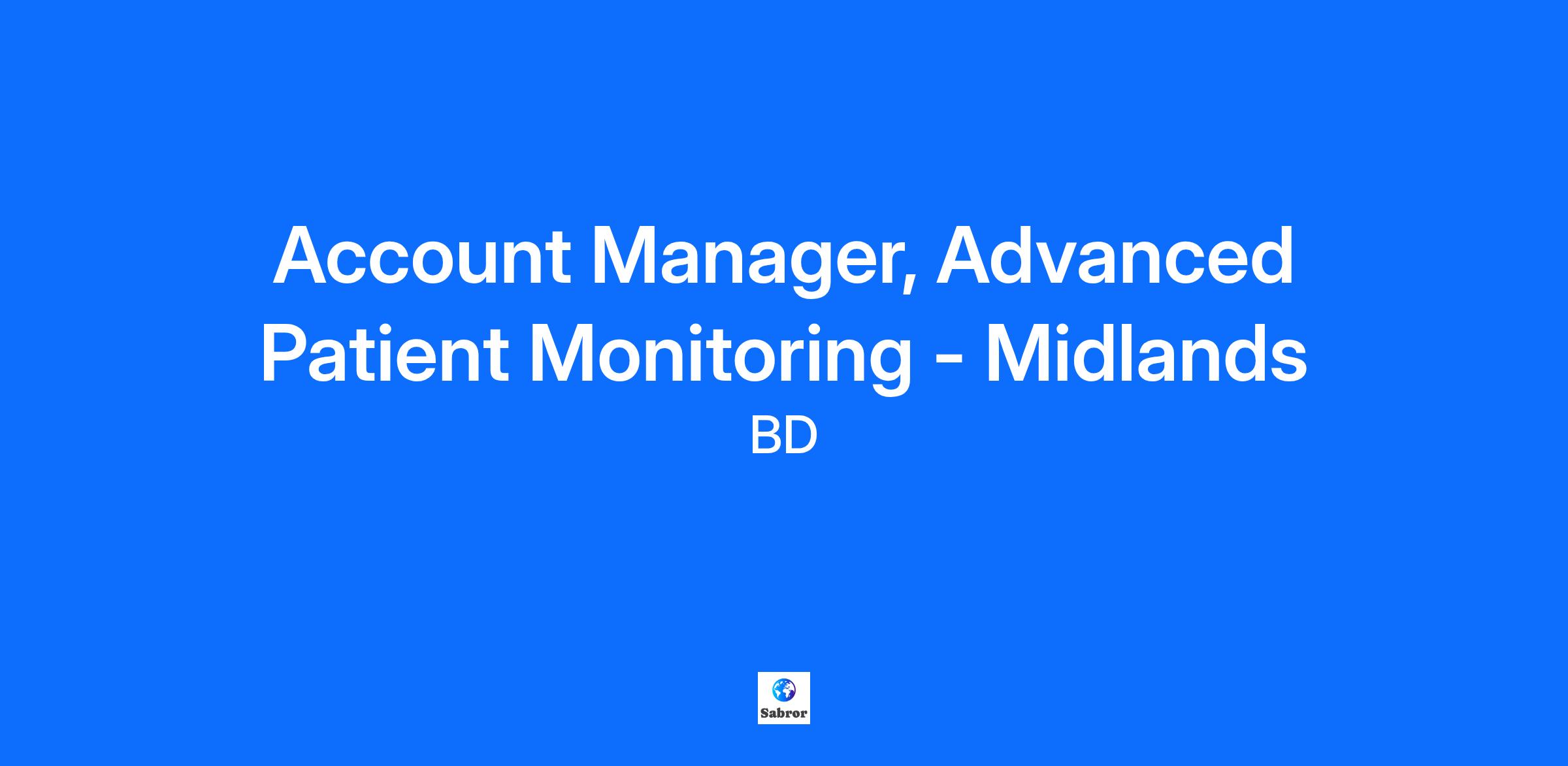 Account Manager, Advanced Patient Monitoring - Midlands

BD

Sabror